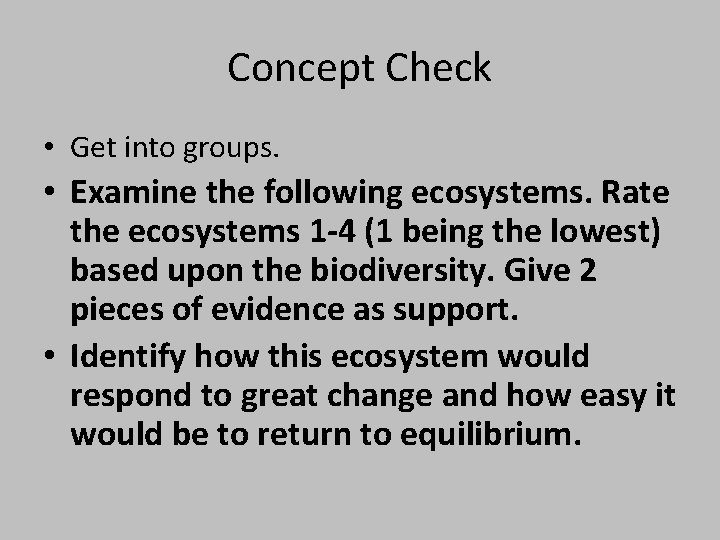 Concept Check

• Get into groups.

• Examine the following ecosystems. Rate the ecosystems 1-4 (1 being the lowest) based upon the biodiversity. Give 2 pieces of evidence as support.

• Identify how this ecosystem would respond to great change and how easy it would be to return to equilibrium.